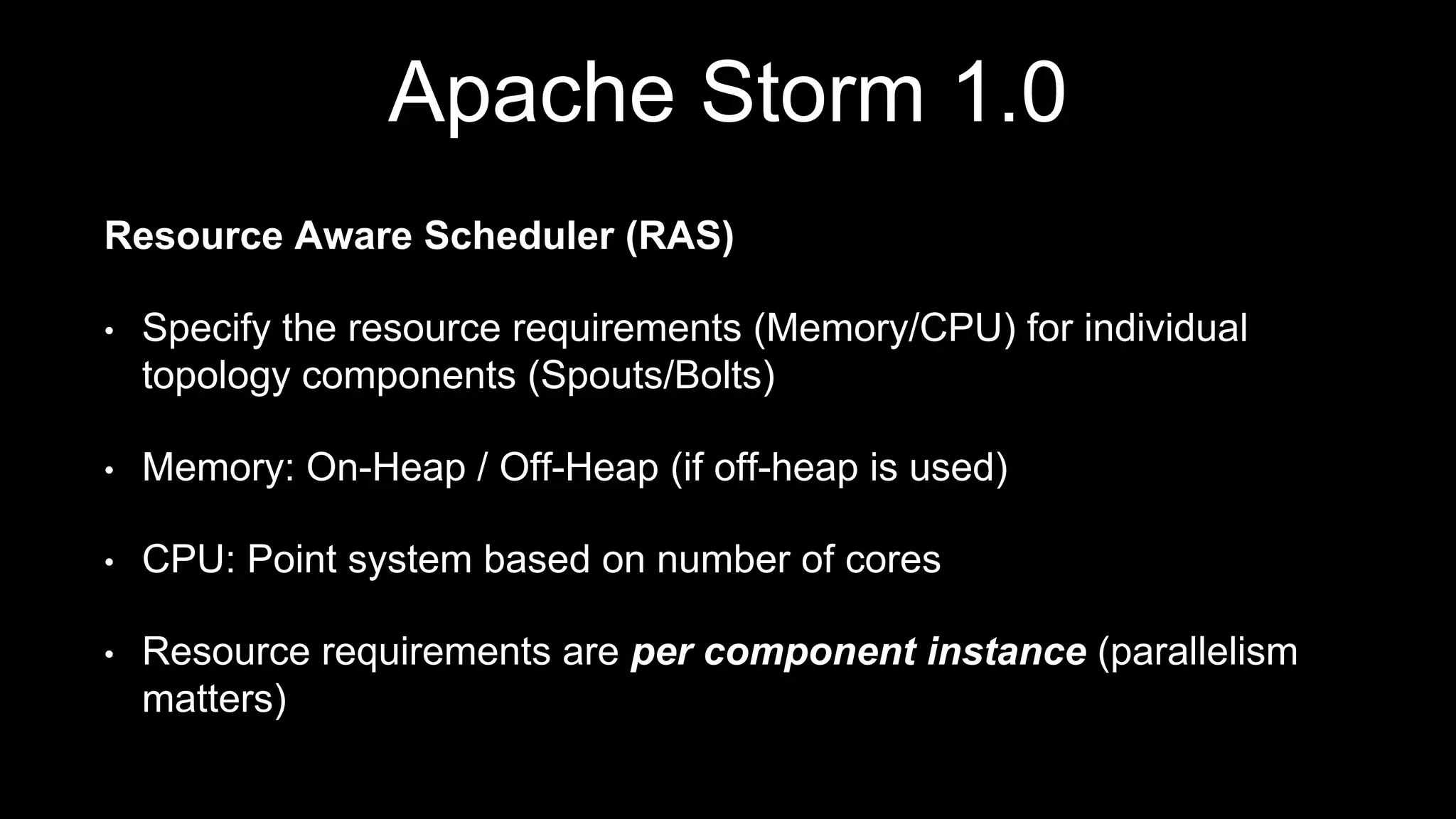 Apache Storm 1.0

Resource Aware Scheduler (RAS)

• Specify the resource requirements (Memory/CPU) for individual topology components (Spouts/Bolts)

• Memory: On-Heap / Off-Heap (if off-heap is used)

• CPU: Point system based on number of cores

• Resource requirements are per component instance (parallelism matters)